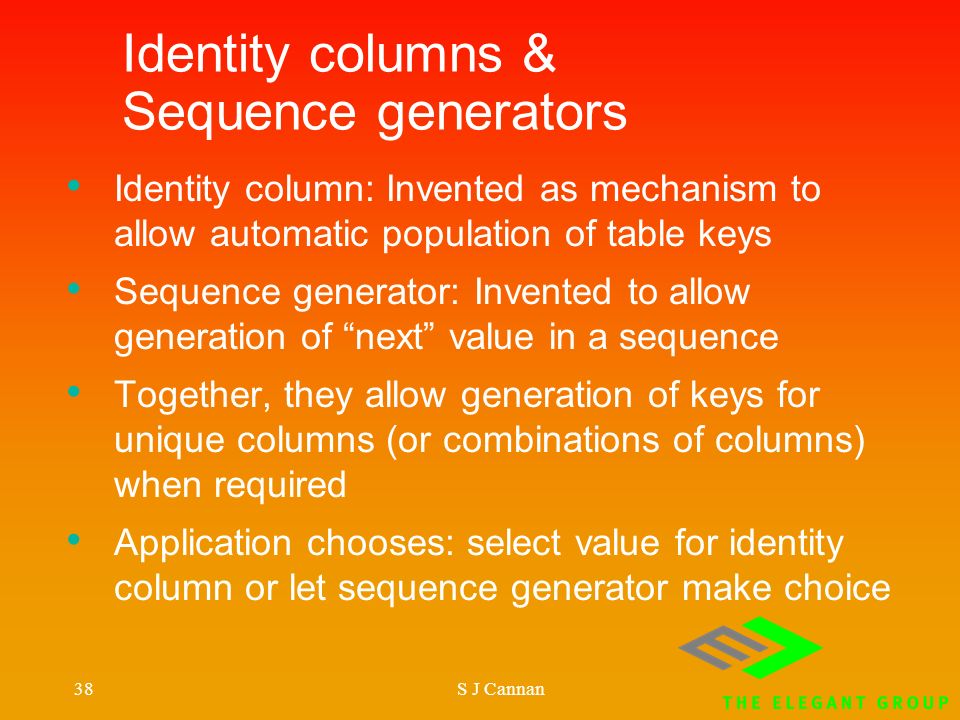 Identity columns & Sequence generators

• Identity column: Invented as mechanism to allow automatic population of table keys

• Sequence generator: Invented to allow generation of “next” value in a sequence

• Together, they allow generation of keys for unique columns (or combinations of columns) when required

• Application chooses: select value for identity column or let sequence generator make choice

38

S J Cannan

THE ELEGANT GROUP